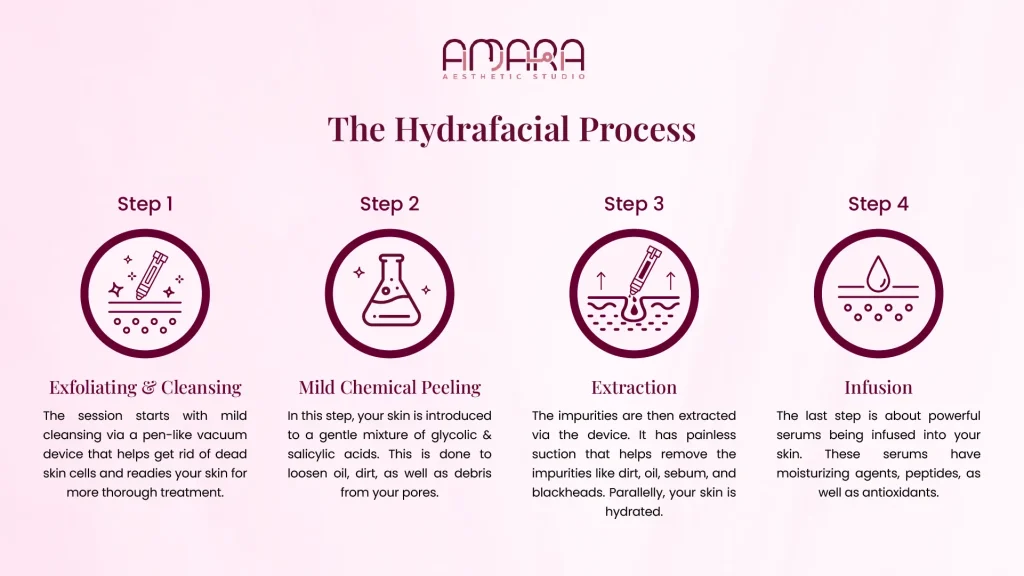 AMARA
AESTHETIC STUDIO

The Hydrafacial Process

Step 1

Exfoliating & Cleansing

The session starts with mild cleansing via a pen-like vacuum device that helps get rid of dead skin cells and readies your skin for more thorough treatment.

Step 2

Mild Chemical Peeling

In this step, your skin is introduced to a gentle mixture of glycolic & salicylic acids. This is done to loosen oil, dirt, as well as debris from your pores.

Step 3

Extraction

The impurities are then extracted via the device. It has painless suction that helps remove the impurities like dirt, oil, sebum, and blackheads. Parallelly, your skin is hydrated.

Step 4

Infusion

The last step is about powerful serums being infused into your skin. These serums have moisturizing agents, peptides, as well as antioxidants.